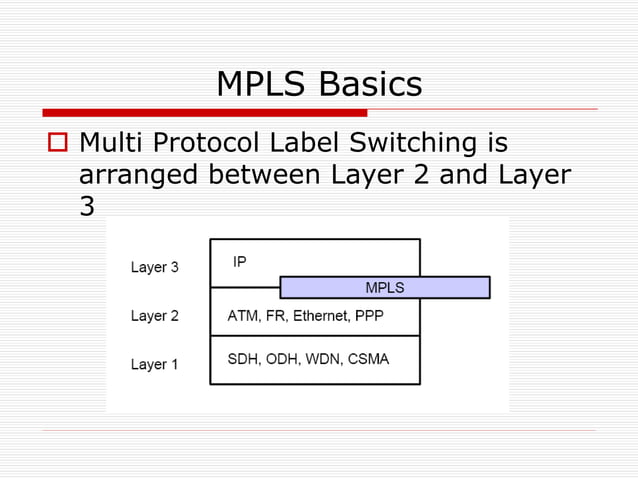 MPLS Basics

Multi Protocol Label Switching is arranged between Layer 2 and Layer 3

Layer 3
IP
MPLS
Layer 2
ATM, FR, Ethernet, PPP
Layer 1
SDH, ODH, WDN, CSMA